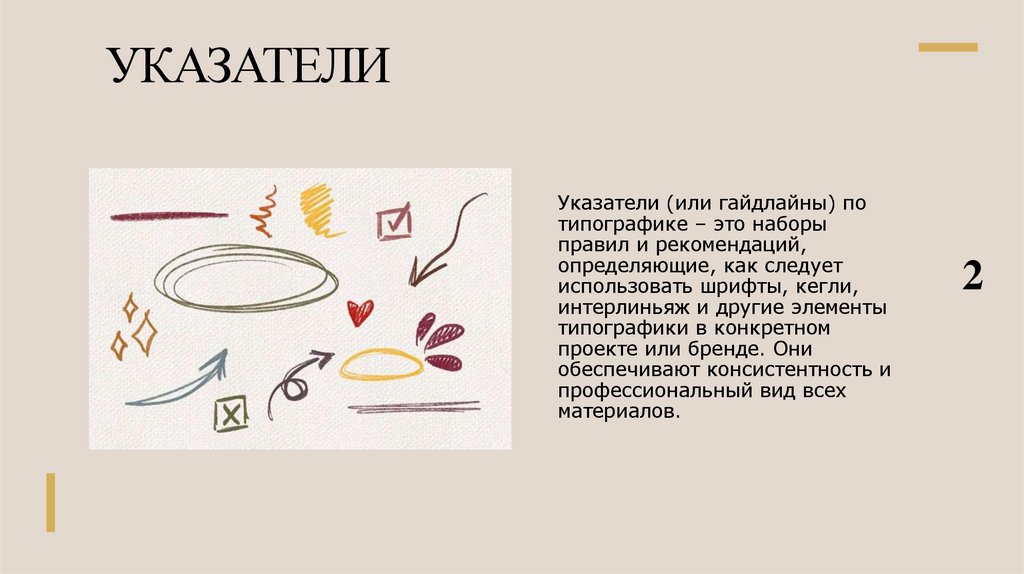 УКАЗАТЕЛИ

Указатели (или гайдлайны) по типографике – это наборы правил и рекомендаций, определяющие, как следует использовать шрифты, кегли, интерлиньяж и другие элементы типографики в конкретном проекте или бренде. Они обеспечивают консистентность и профессиональный вид всех материалов.

2